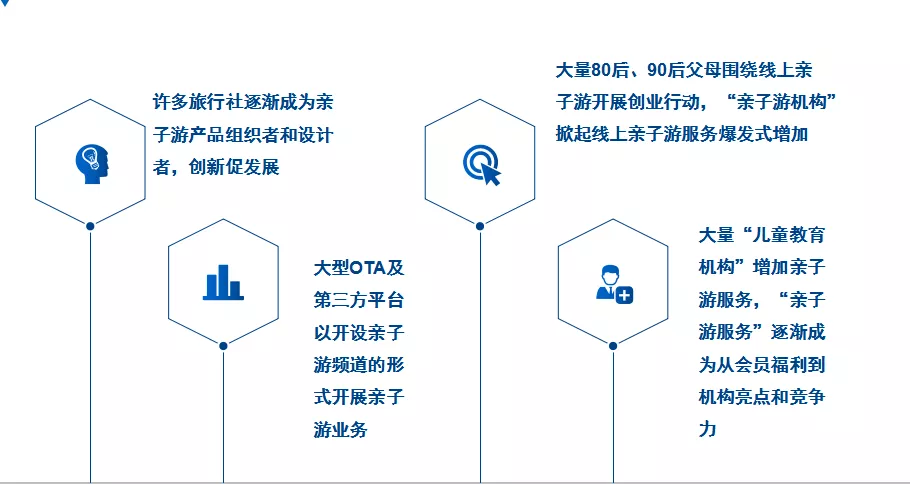 许多旅行社逐渐成为亲子游产品组织者和设计者，创新促发展

大型OTA及第三方平台以开设亲子游频道的形式开展亲子游业务

大量80后、90后父母围绕线上亲子游开展创业行动，“亲子游机构”掀起线上亲子游服务爆发式增加

大量“儿童教育机构”增加亲子游服务，“亲子游服务”逐渐成为从会员福利到机构亮点和竞争力